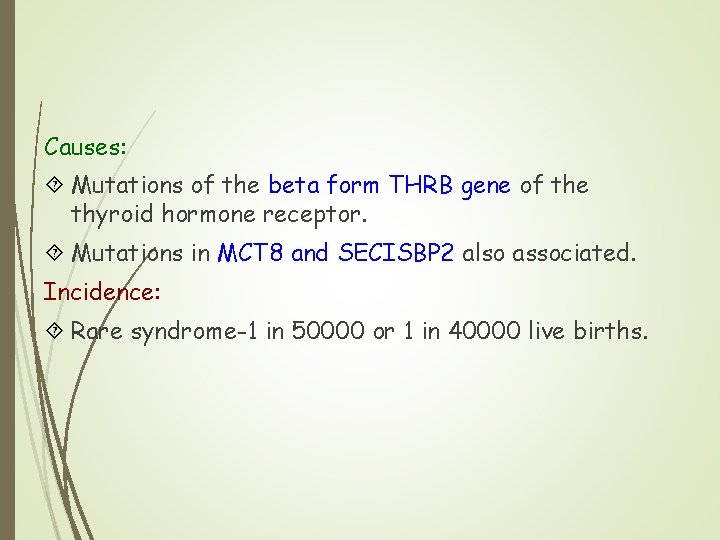 Causes:

Mutations of the beta form THRB gene of the thyroid hormone receptor.

Mutations in MCT8 and SECISBP2 also associated.

Incidence:

Rare syndrome-1 in 50000 or 1 in 40000 live births.